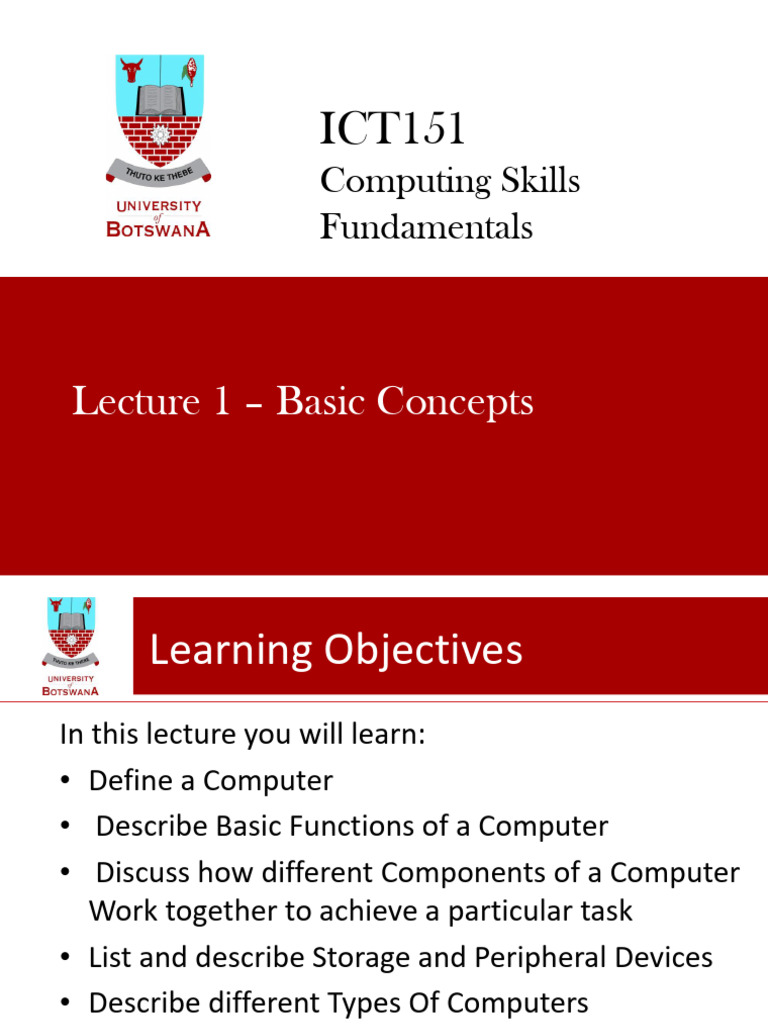 THUTO KE THEBE
UNIVERSITY of BOTSWANA

ICT151
Computing Skills Fundamentals

Lecture 1 – Basic Concepts

THUTO KE THEBE
UNIVERSITY of BOTSWANA

Learning Objectives

In this lecture you will learn:
• Define a Computer
• Describe Basic Functions of a Computer
• Discuss how different Components of a Computer Work together to achieve a particular task
• List and describe Storage and Peripheral Devices
• Describe different Types Of Computers